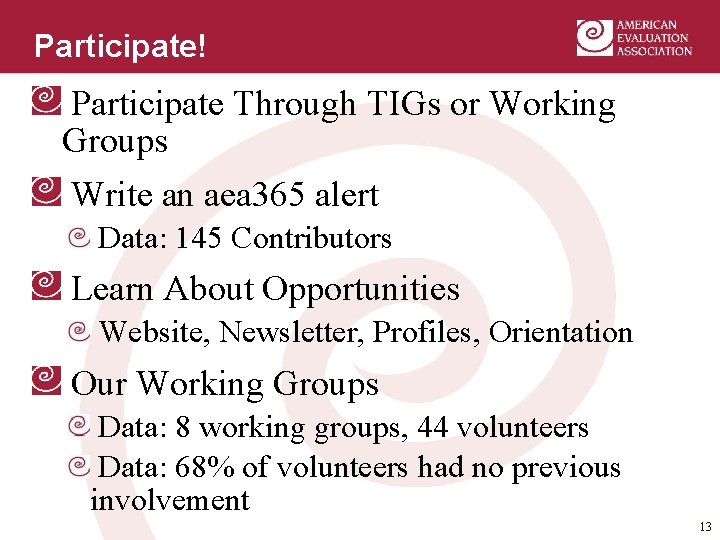 Participate!

AMERICAN EVALUATION ASSOCIATION

Participate Through TIGs or Working Groups

Write an aea365 alert

Data: 145 Contributors

Learn About Opportunities

Website, Newsletter, Profiles, Orientation

Our Working Groups

Data: 8 working groups, 44 volunteers

Data: 68% of volunteers had no previous involvement

13